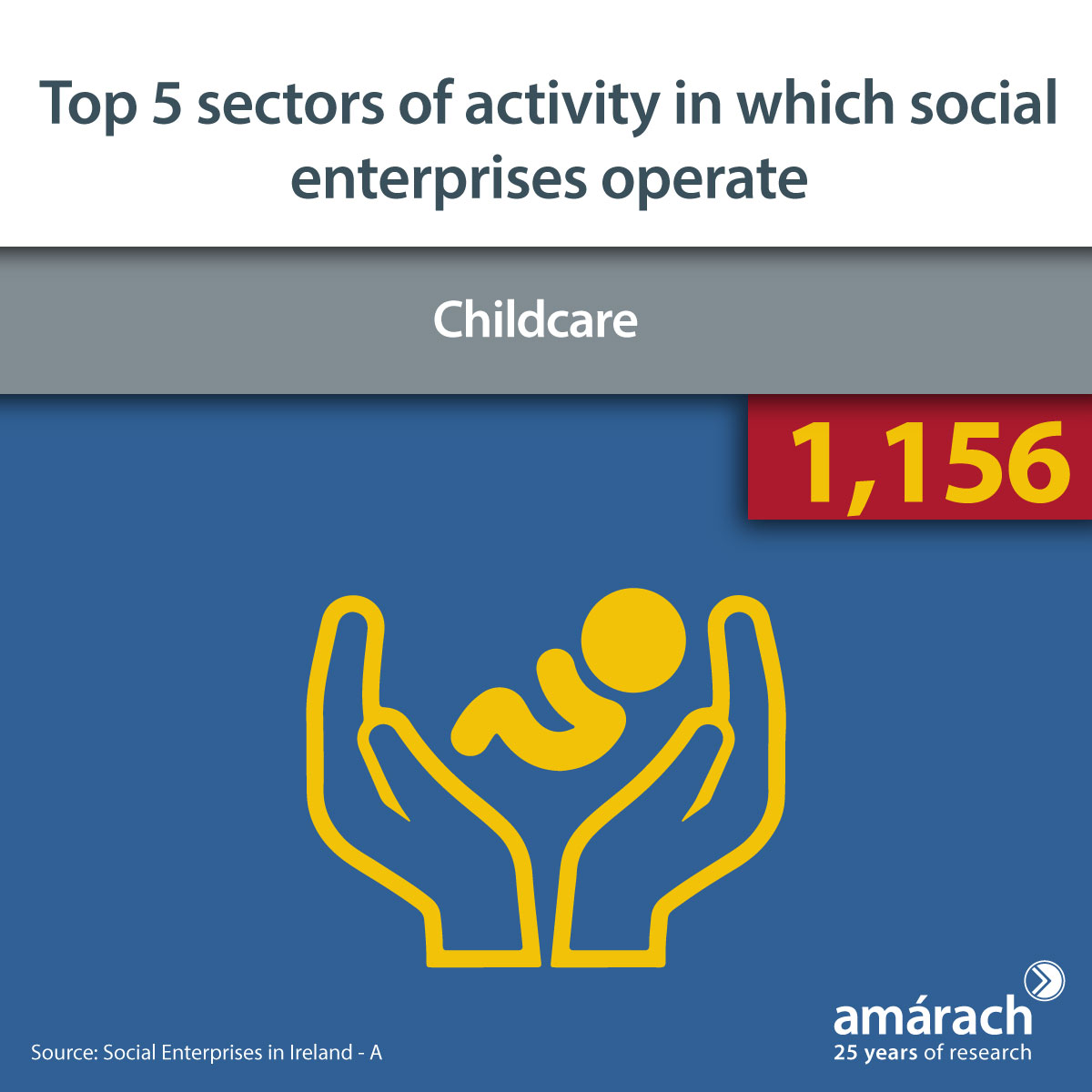 Top 5 sectors of activity in which social enterprises operate

Childcare

1,156

Source: Social Enterprises in Ireland - A

amárach
25 years of research